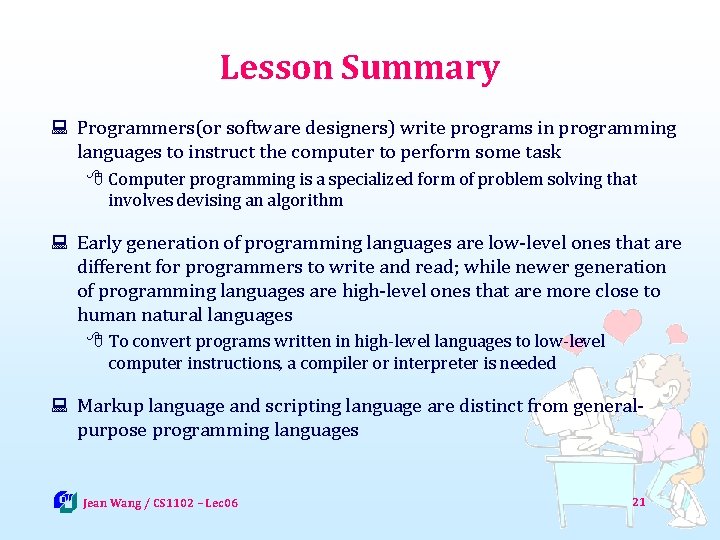 Lesson Summary

Programmers(or software designers) write programs in programming languages to instruct the computer to perform some task

Computer programming is a specialized form of problem solving that involves devising an algorithm

Early generation of programming languages are low-level ones that are different for programmers to write and read; while newer generation of programming languages are high-level ones that are more close to human natural languages

To convert programs written in high-level languages to low-level computer instructions, a compiler or interpreter is needed

Markup language and scripting language are distinct from general-purpose programming languages

Jean Wang / CS1102 – Lec06

21